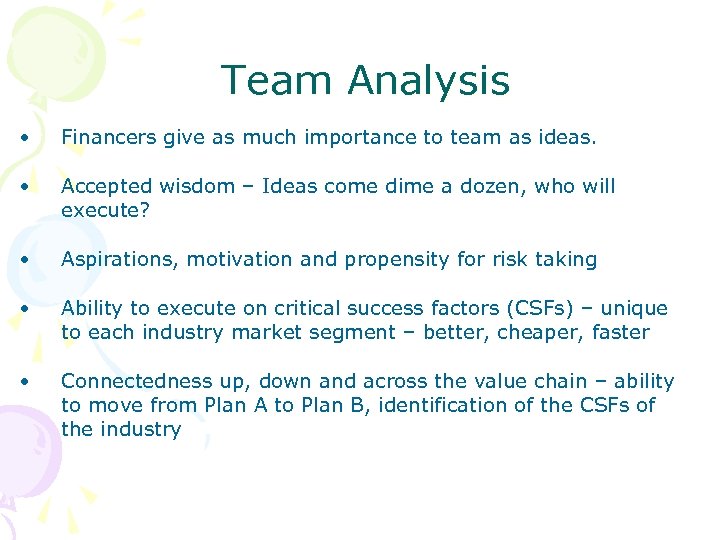 Team Analysis

• Financers give as much importance to team as ideas.

• Accepted wisdom – Ideas come dime a dozen, who will execute?

• Aspirations, motivation and propensity for risk taking

• Ability to execute on critical success factors (CSFs) – unique to each industry market segment – better, cheaper, faster

• Connectedness up, down and across the value chain – ability to move from Plan A to Plan B, identification of the CSFs of the industry